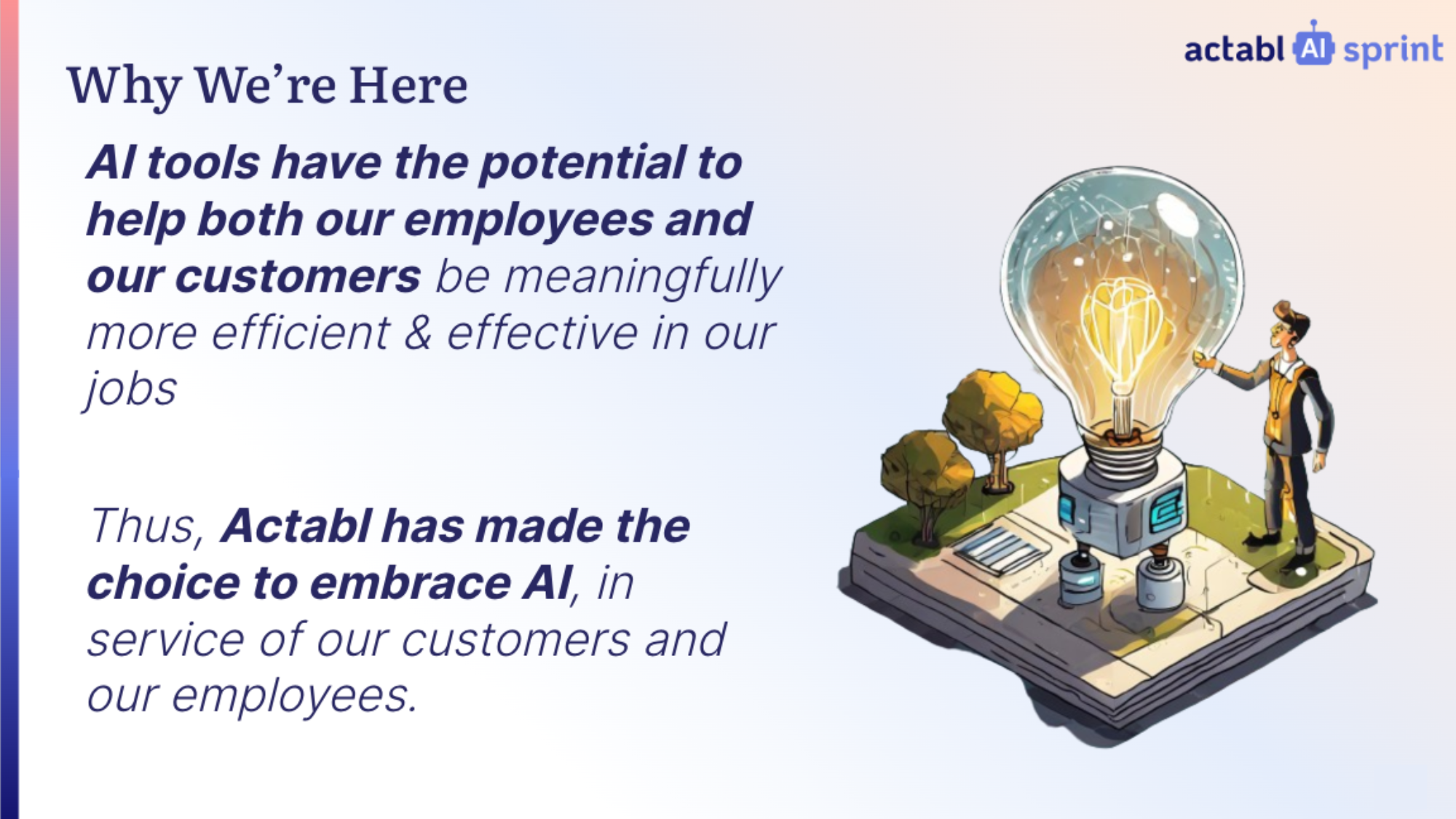 actabl AI sprint

Why We're Here

AI tools have the potential to help both our employees and our customers be meaningfully more efficient & effective in our jobs

Thus, Actabl has made the choice to embrace AI, in service of our customers and our employees.